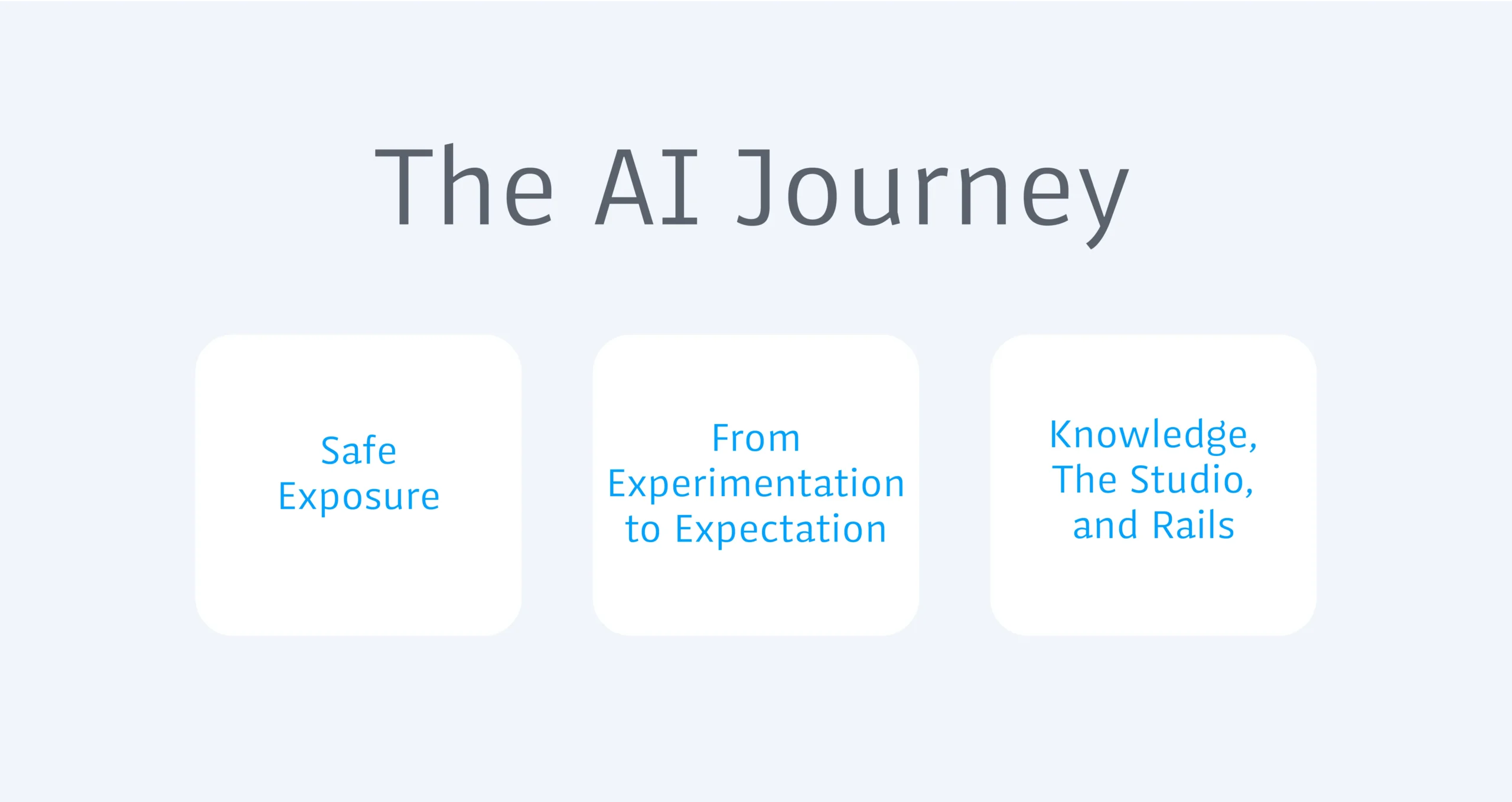 The AI Journey

Safe Exposure

From Experimentation to Expectation

Knowledge, The Studio, and Rails